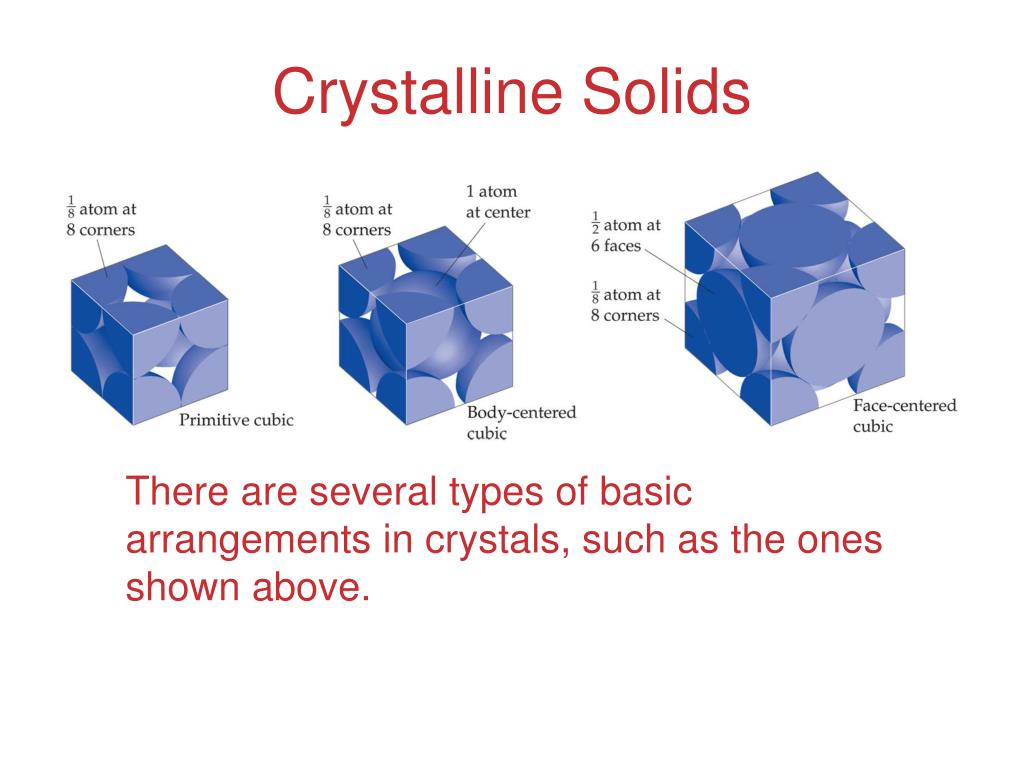 Crystalline Solids

$\frac{1}{8}$ atom at 8 corners

Primitive cubic

$\frac{1}{8}$ atom at 8 corners

1 atom at center

Body-centered cubic

$\frac{1}{2}$ atom at 6 faces

$\frac{1}{8}$ atom at 8 corners

Face-centered cubic

There are several types of basic arrangements in crystals, such as the ones shown above.